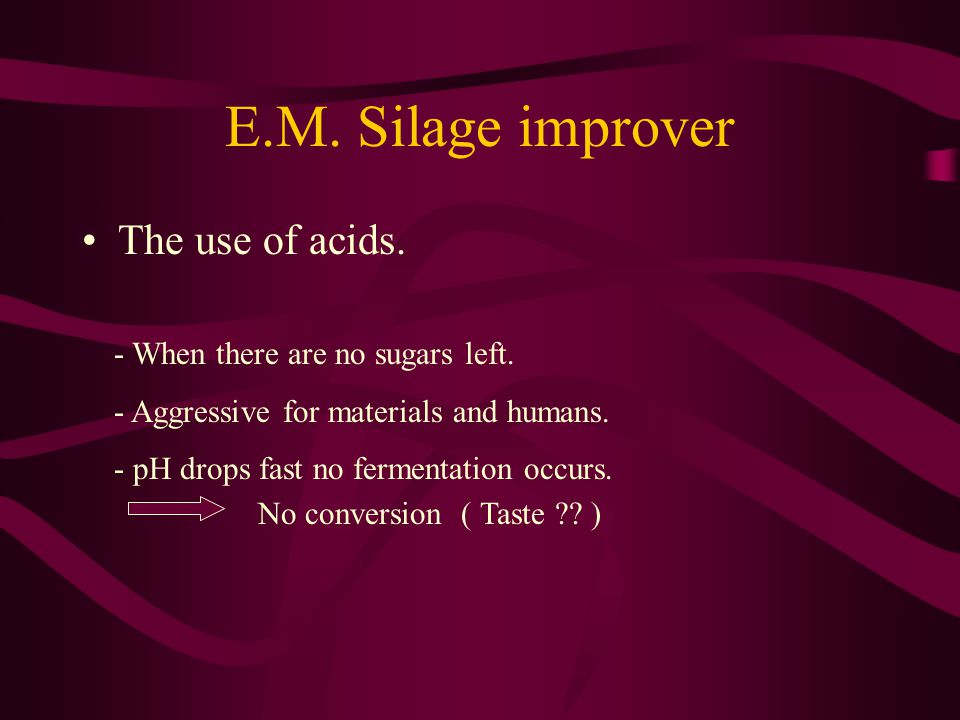 E.M. Silage improver

• The use of acids.

- When there are no sugars left.

- Aggressive for materials and humans.

- pH drops fast no fermentation occurs.

No conversion ( Taste ?? )